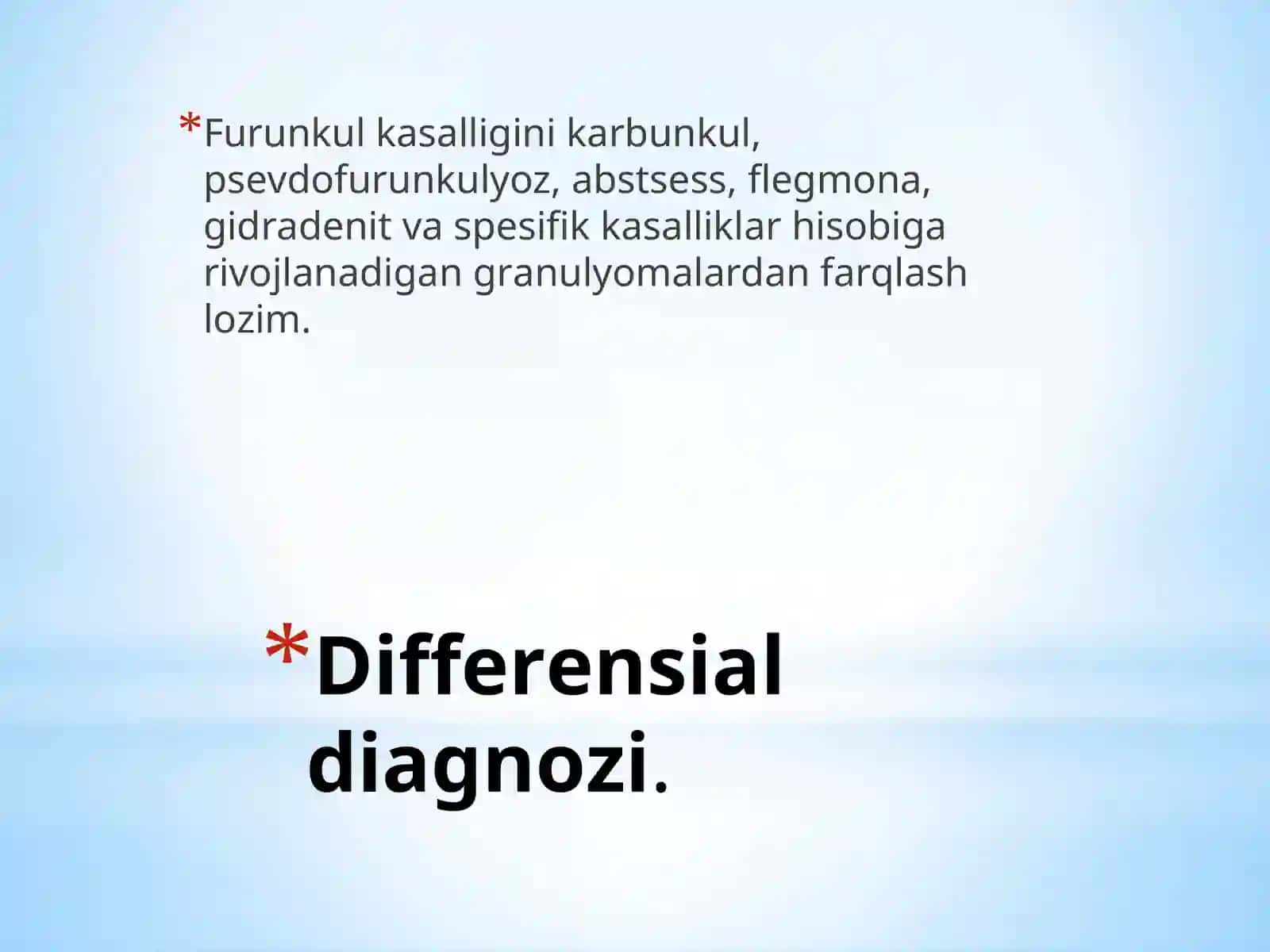 *Furunkul kasalligini karbunkul, psevdofurunkulyoz, abstsess, flegmona, gidradenit va spesifik kasalliklar hisobiga rivojlanadigan granulyomalardan farqlash lozim.

*Differensial diagnozi.